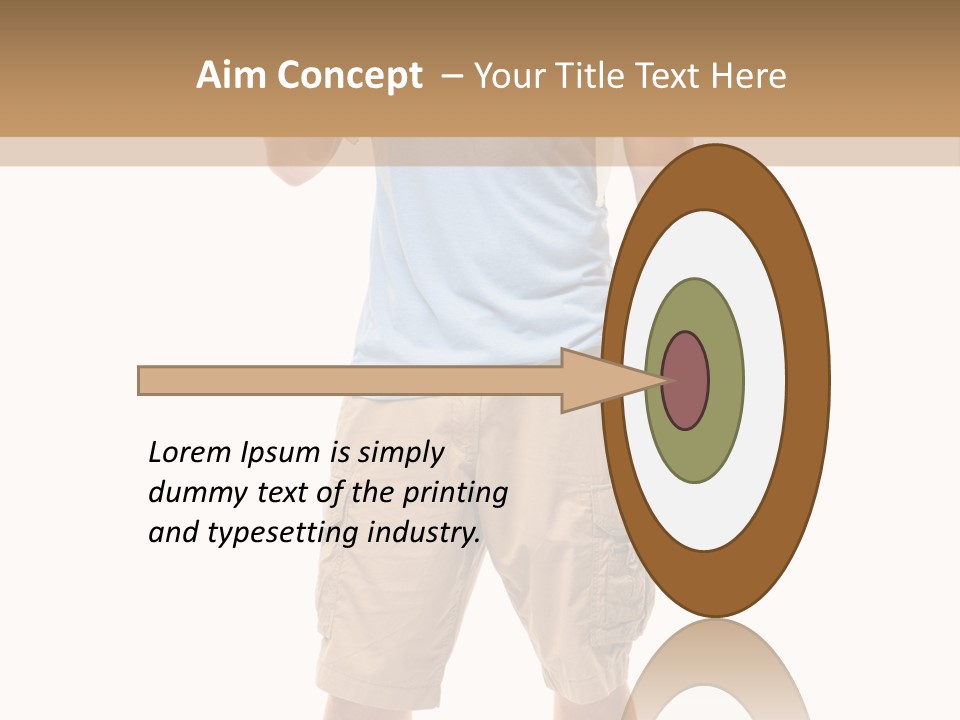 Aim Concept – Your Title Text Here

Lorem Ipsum is simply dummy text of the printing and typesetting industry.